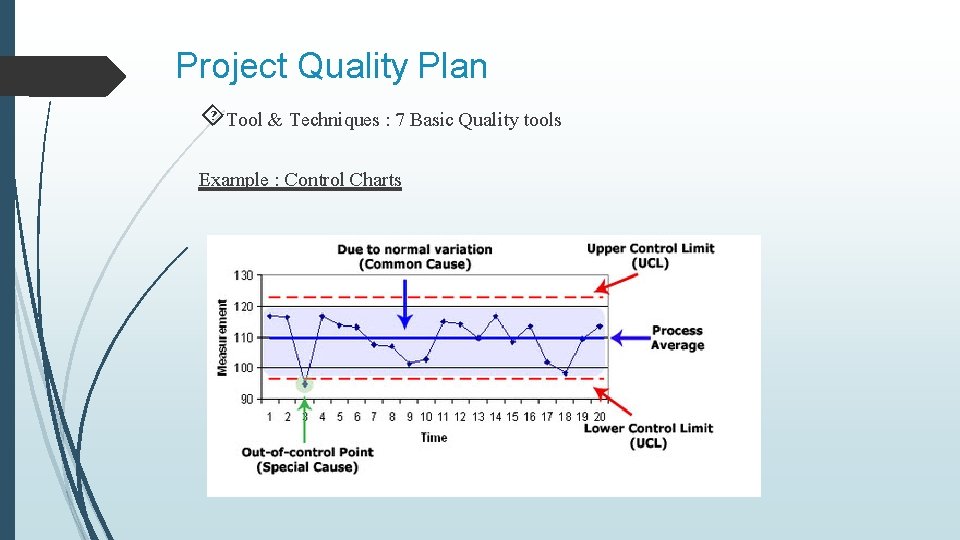 Project Quality Plan

Tool & Techniques : 7 Basic Quality tools

Example : Control Charts

Due to normal variation (Common Cause)

Upper Control Limit (UCL)

Process Average

Lower Control Limit (UCL)

Out-of-control Point (Special Cause)

Measurement

130
120
110
100
90

1 2 3 4 5 6 7 8 9 10 11 12 13 14 15 16 17 18 19 20

Time